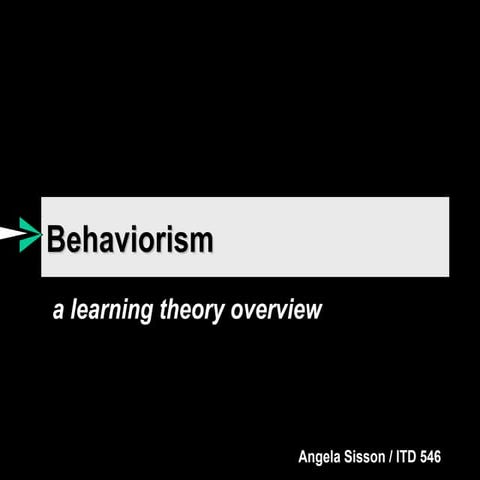 Behaviorism

a learning theory overview

Angela Sisson / ITD 546